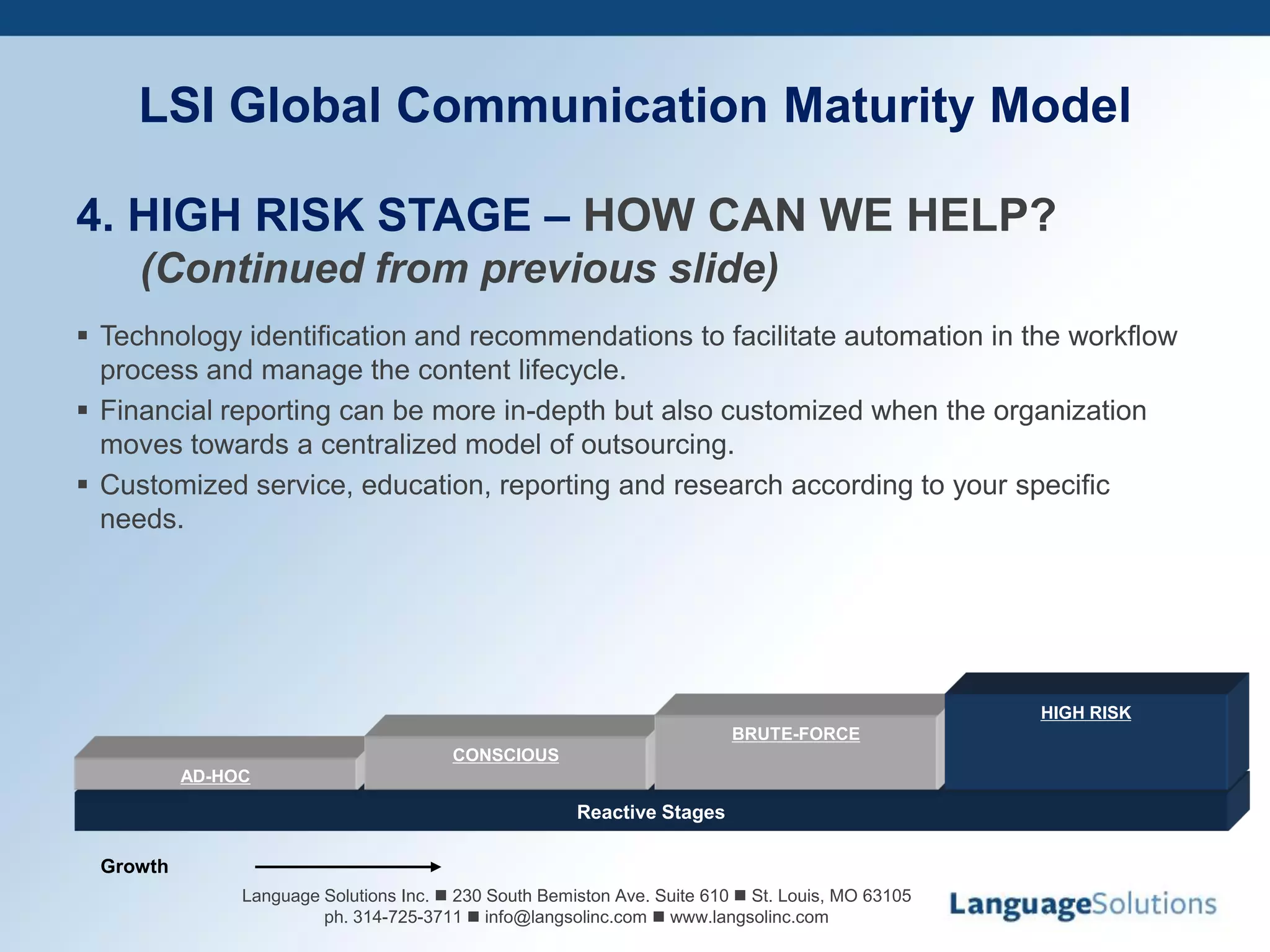 LSI Global Communication Maturity Model

4. HIGH RISK STAGE – HOW CAN WE HELP?
(Continued from previous slide)

▪ Technology identification and recommendations to facilitate automation in the workflow process and manage the content lifecycle.
▪ Financial reporting can be more in-depth but also customized when the organization moves towards a centralized model of outsourcing.
▪ Customized service, education, reporting and research according to your specific needs.

AD-HOC
CONSCIOUS
BRUTE-FORCE
HIGH RISK
Reactive Stages

Growth

Language Solutions Inc. ■ 230 South Bemiston Ave. Suite 610 ■ St. Louis, MO 63105
ph. 314-725-3711 ■ info@langsolinc.com ■ www.langsolinc.com

LanguageSolutions